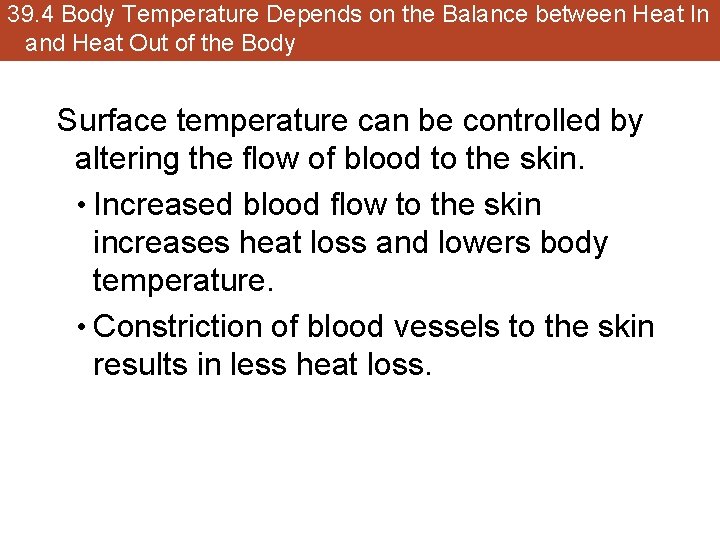 39.4 Body Temperature Depends on the Balance between Heat In and Heat Out of the Body

Surface temperature can be controlled by altering the flow of blood to the skin.

• Increased blood flow to the skin increases heat loss and lowers body temperature.

• Constriction of blood vessels to the skin results in less heat loss.